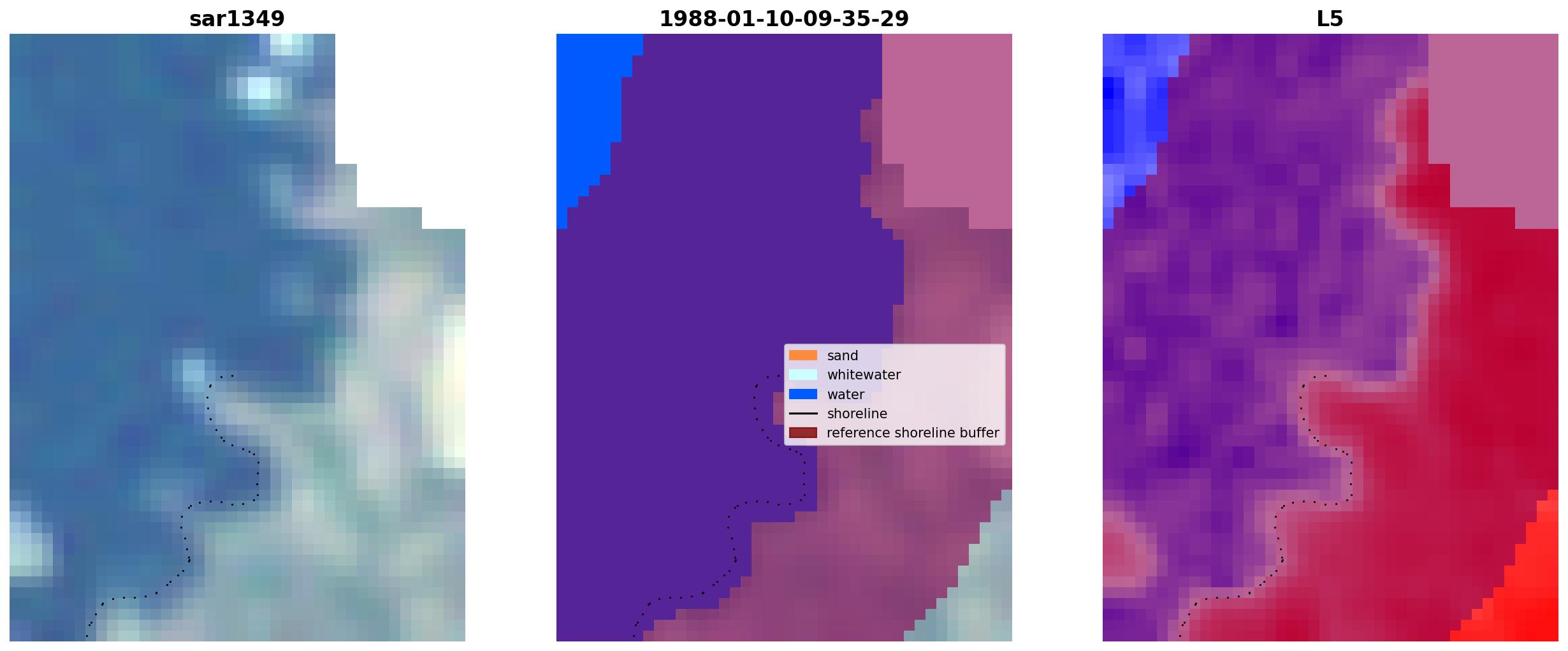 sar1349

1988-01-10-09-35-29

sand
whitewater
water
shoreline
reference shoreline buffer

L5